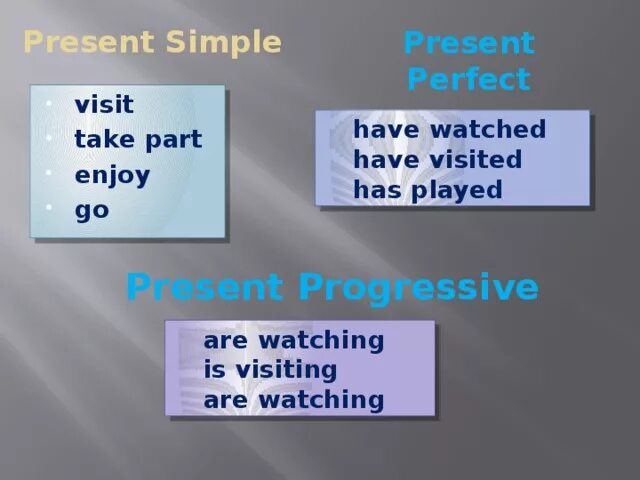 Present Simple

- visit
- take part
- enjoy
- go

Present Perfect

have watched
have visited
has played

Present Progressive

are watching
is visiting
are watching